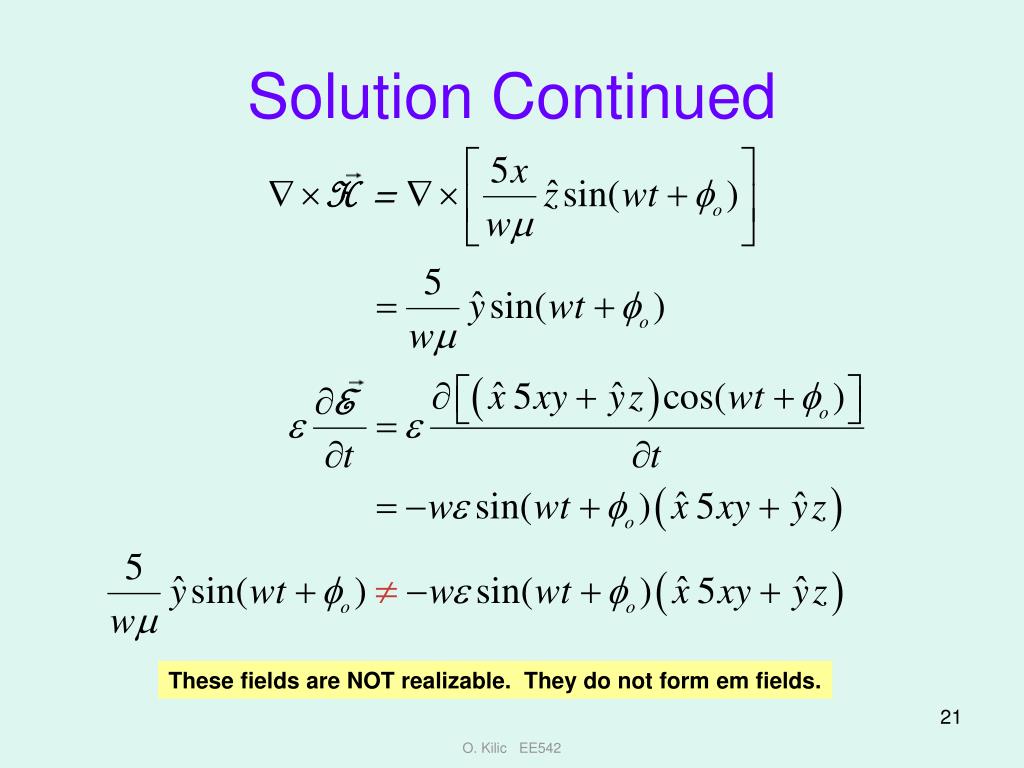 Solution Continued

$\nabla \times \vec{\mathcal{H}} = \nabla \times \left[ \frac{5x}{w\mu} \hat{z} \sin(wt + \phi_o) \right]$

$= \frac{5}{w\mu} \hat{y} \sin(wt + \phi_o)$

$\varepsilon \frac{\partial \vec{\mathcal{E}}}{\partial t} = \varepsilon \frac{\partial \left[ \left( \hat{x}\, 5xy + \hat{y} z \right) \cos(wt + \phi_o) \right]}{\partial t}$

$= -w\varepsilon \sin(wt + \phi_o) \left( \hat{x}\, 5xy + \hat{y} z \right)$

$\frac{5}{w\mu} \hat{y} \sin(wt + \phi_o) \neq -w\varepsilon \sin(wt + \phi_o) \left( \hat{x}\, 5xy + \hat{y} z \right)$

These fields are NOT realizable. They do not form em fields.

21

O. Kilic EE542